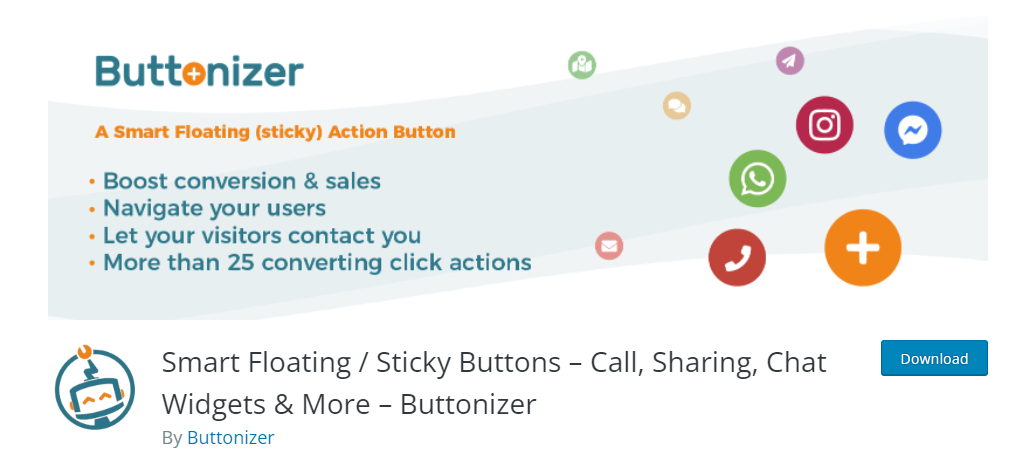 Buttonizer

A Smart Floating (sticky) Action Button

• Boost conversion & sales
• Navigate your users
• Let your visitors contact you
• More than 25 converting click actions

Smart Floating / Sticky Buttons – Call, Sharing, Chat Widgets & More – Buttonizer

By Buttonizer

Download